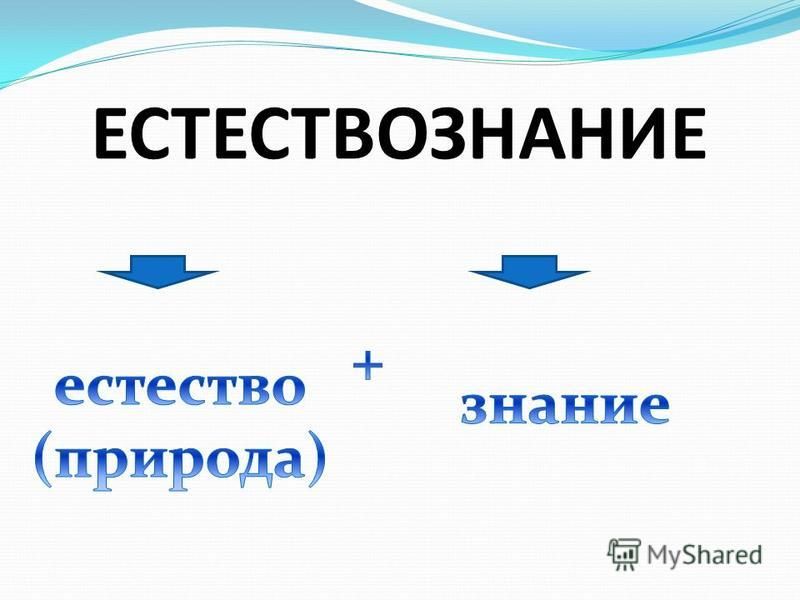 ЕСТЕСТВОЗНАНИЕ

естество (природа)

+

знание

MyShared